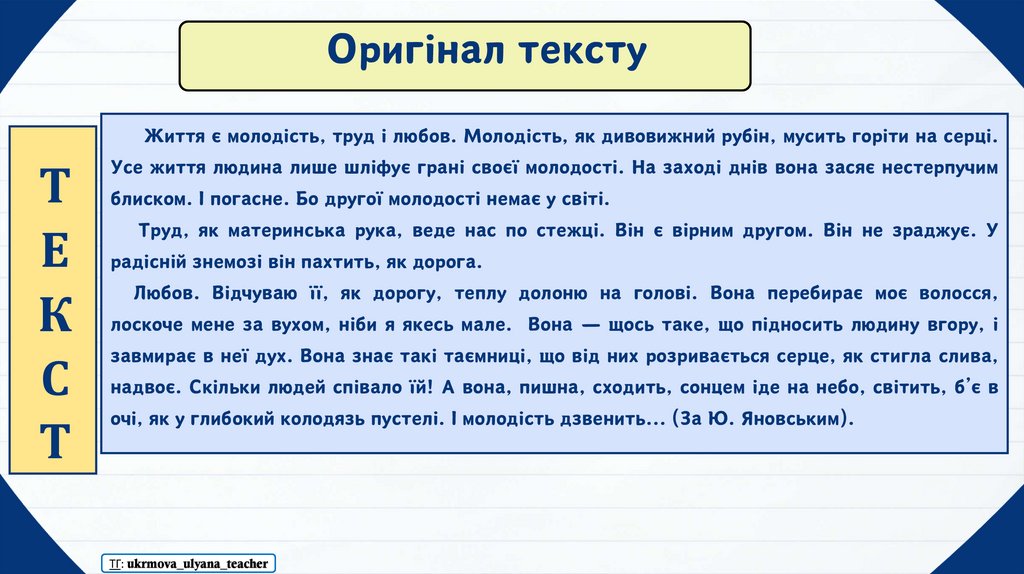 Оригінал тексту

Т
Е
К
С
Т

Життя є молодість, труд і любов. Молодість, як дивовижний рубін, мусить горіти на серці. Усе життя людина лише шліфує грані своєї молодості. На заході днів вона засяє нестерпучим блиском. І погасне. Бо другої молодості немає у світі.

Труд, як материнська рука, веде нас по стежці. Він є вірним другом. Він не зраджує. У радісній знемозі він пахтить, як дорога.

Любов. Відчуваю її, як дорогу, теплу долоню на голові. Вона перебирає моє волосся, лоскоче мене за вухом, ніби я якесь мале. Вона — щось таке, що підносить людину вгору, і завмирає в неї дух. Вона знає такі таємниці, що від них розривається серце, як стигла слива, надвоє. Скільки людей співало їй! А вона, пишна, сходить, сонцем іде на небо, світить, б'є в очі, як у глибокий колодязь пустелі. І молодість дзвенить... (За Ю. Яновським).

ТГ: ukrmova_ulyana_teacher